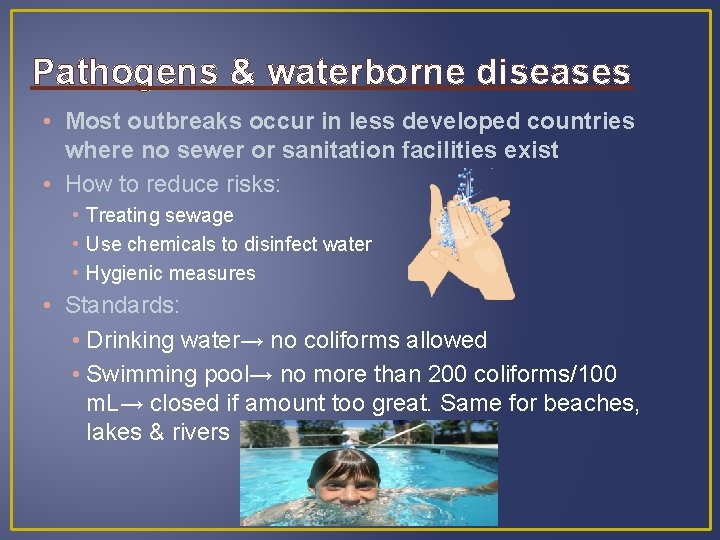 Pathogens & waterborne diseases

• Most outbreaks occur in less developed countries where no sewer or sanitation facilities exist

• How to reduce risks:
  • Treating sewage
  • Use chemicals to disinfect water
  • Hygienic measures

• Standards:
  • Drinking water→ no coliforms allowed
  • Swimming pool→ no more than 200 coliforms/100 mL→ closed if amount too great. Same for beaches, lakes & rivers